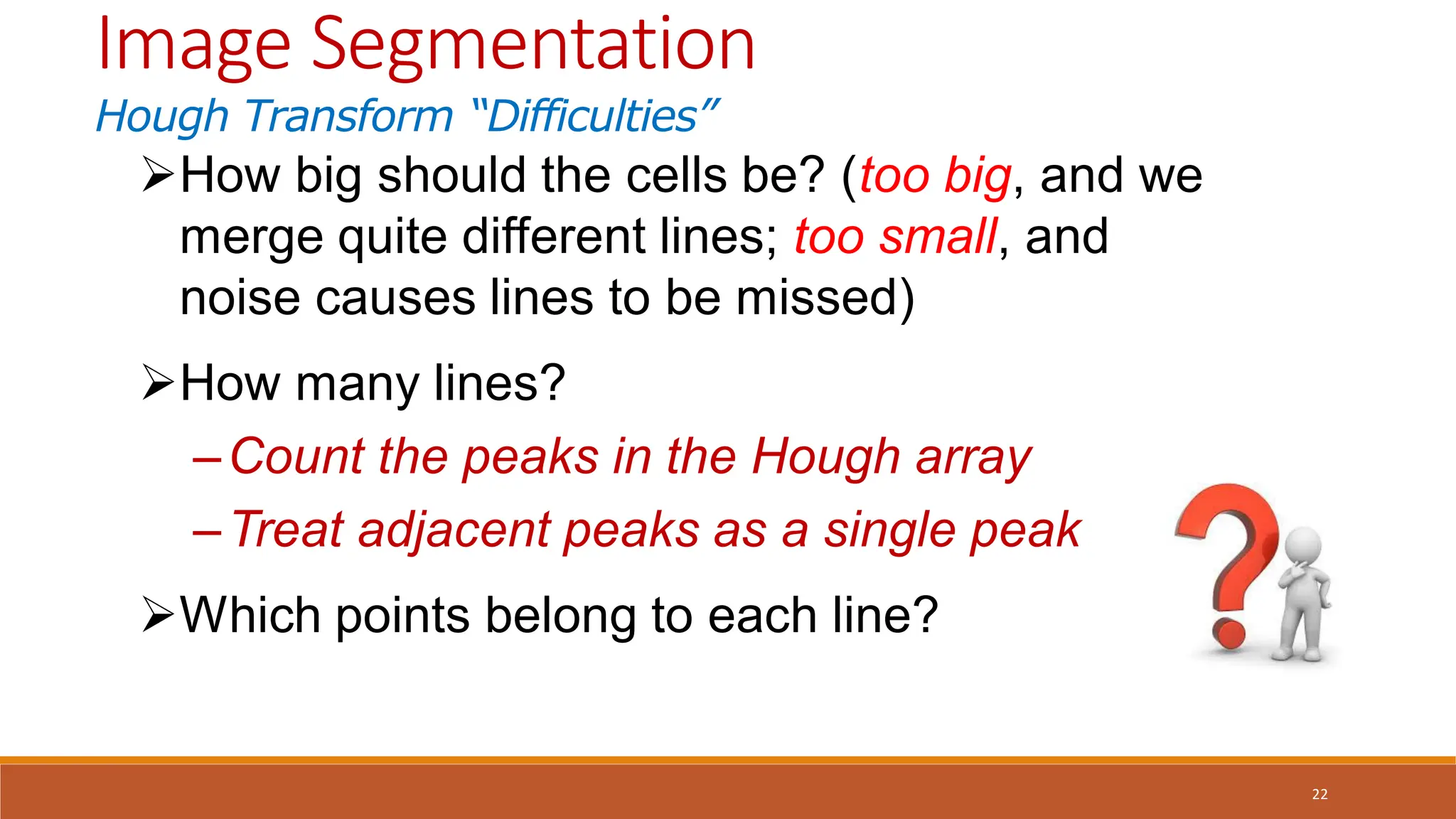 Image Segmentation

Hough Transform “Difficulties”

➢How big should the cells be? (too big, and we merge quite different lines; too small, and noise causes lines to be missed)

➢How many lines?

– Count the peaks in the Hough array

– Treat adjacent peaks as a single peak

➢Which points belong to each line?

22